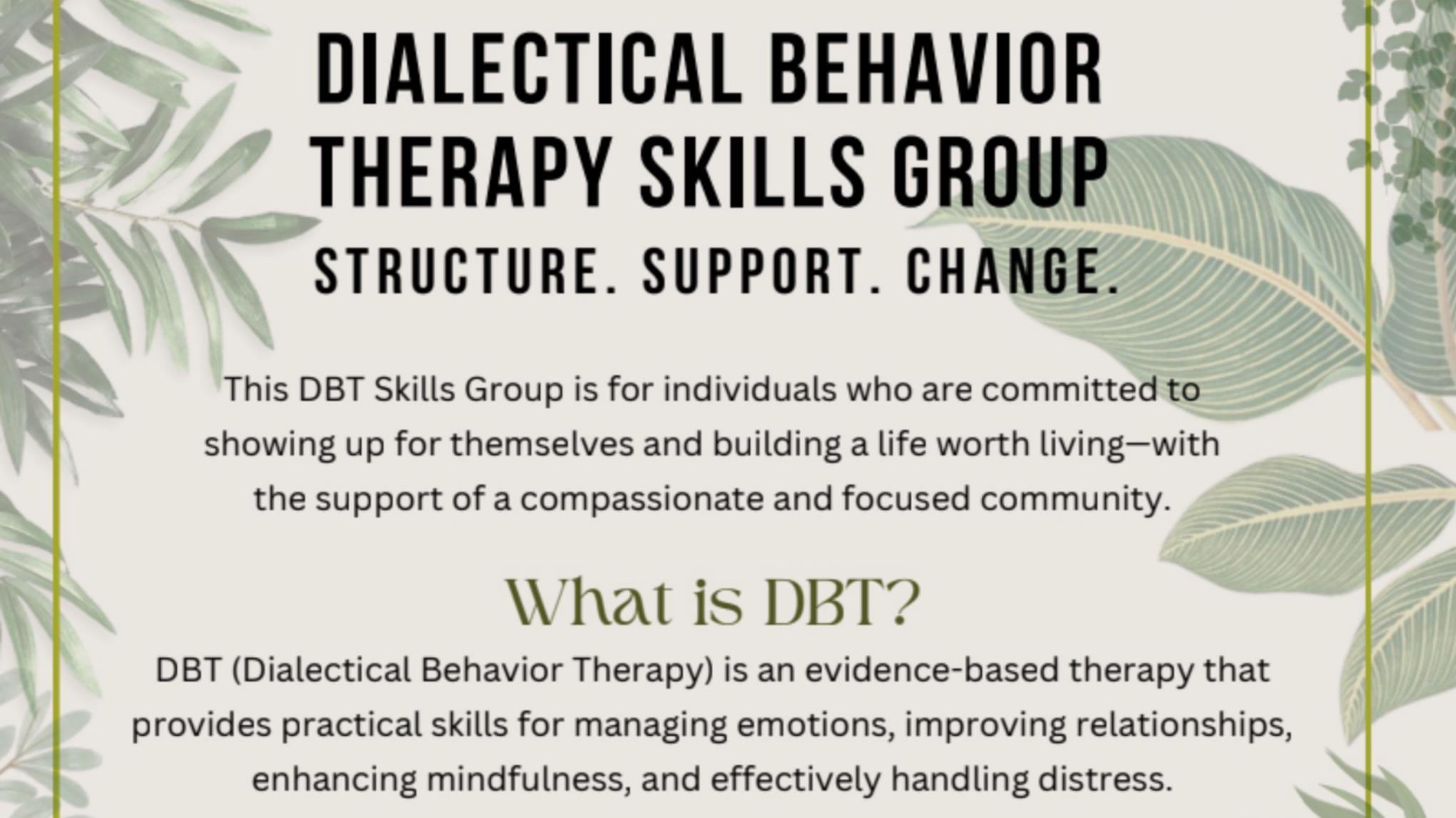 DIALECTICAL BEHAVIOR THERAPY SKILLS GROUP

STRUCTURE. SUPPORT. CHANGE.

This DBT Skills Group is for individuals who are committed to showing up for themselves and building a life worth living—with the support of a compassionate and focused community.

What is DBT?

DBT (Dialectical Behavior Therapy) is an evidence-based therapy that provides practical skills for managing emotions, improving relationships, enhancing mindfulness, and effectively handling distress.